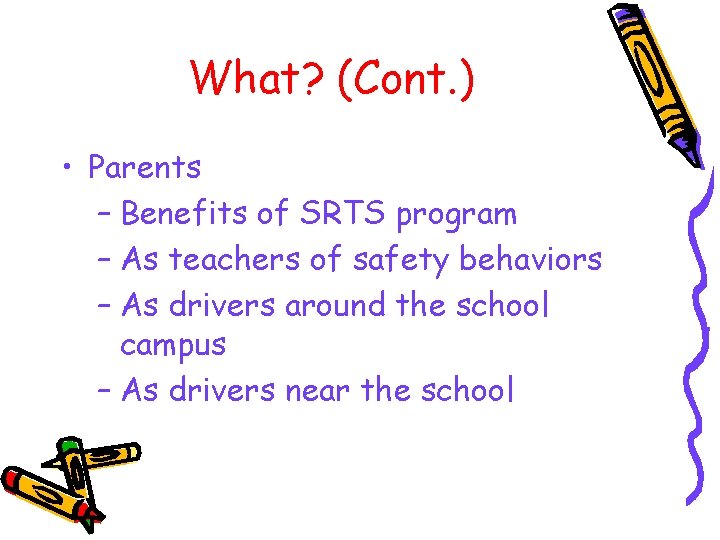 What? (Cont.)

• Parents
– Benefits of SRTS program
– As teachers of safety behaviors
– As drivers around the school campus
– As drivers near the school